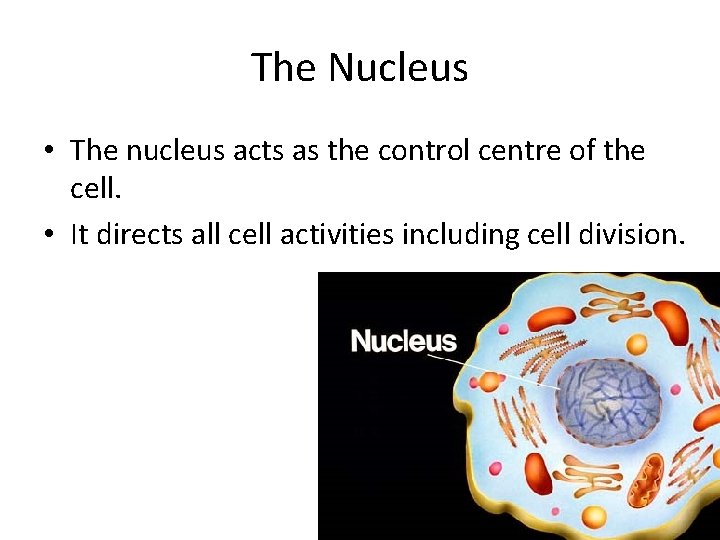 The Nucleus

• The nucleus acts as the control centre of the cell.

• It directs all cell activities including cell division.

Nucleus